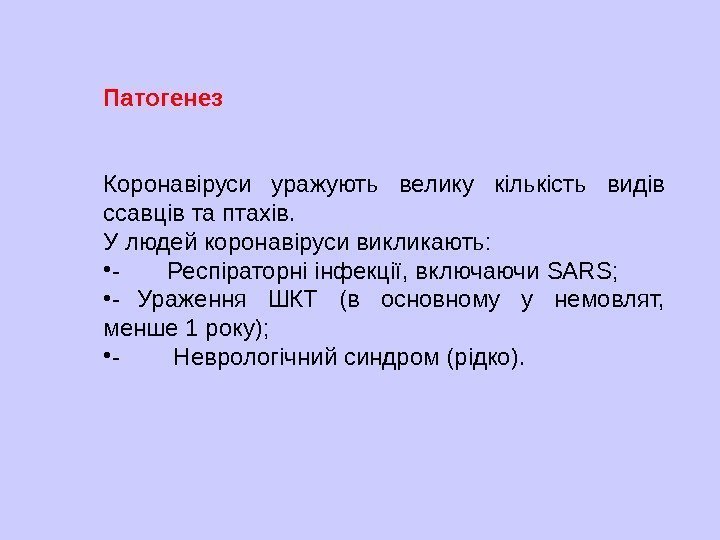 Патогенез

Коронавіруси уражують велику кількість видів ссавців та птахів.
У людей коронавіруси викликають:
•- Респіраторні інфекції, включаючи SARS;
•- Ураження ШКТ (в основному у немовлят, менше 1 року);
•- Неврологічний синдром (рідко).